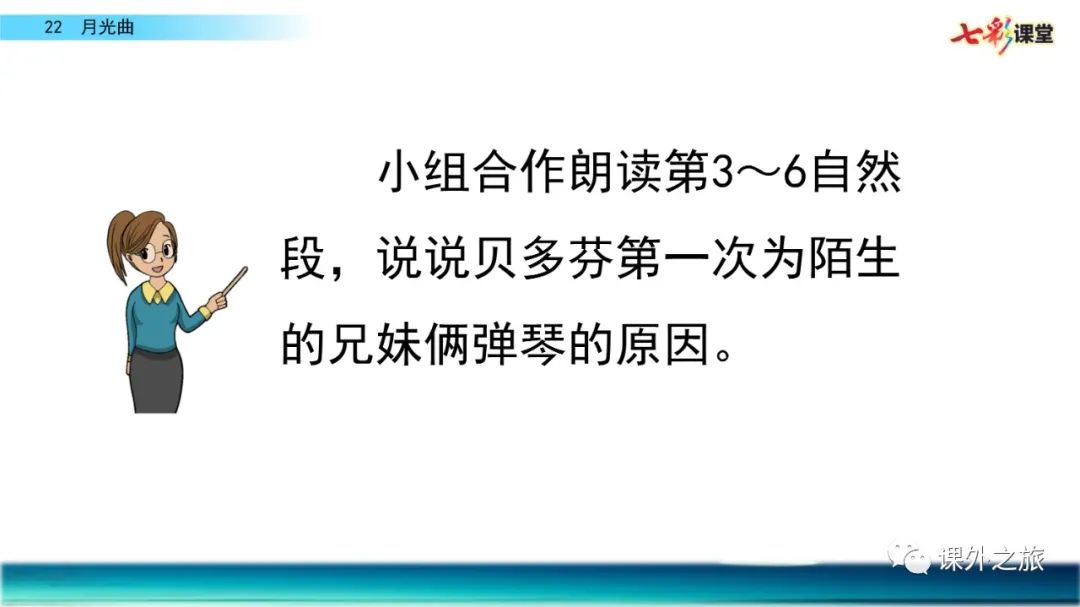 22 月光曲

七彩课堂

小组合作朗读第3～6自然段，说说贝多芬第一次为陌生的兄妹俩弹琴的原因。

课外之旅